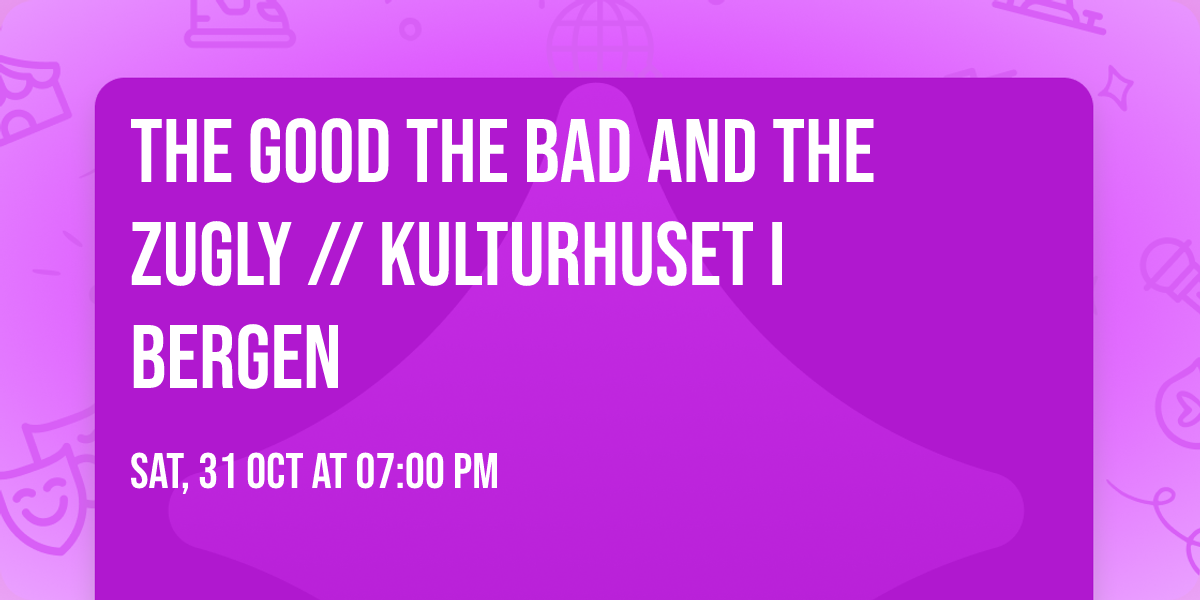 THE GOOD THE BAD AND THE ZUGLY // KULTURHUSET I BERGEN

SAT, 31 OCT AT 07:00 PM